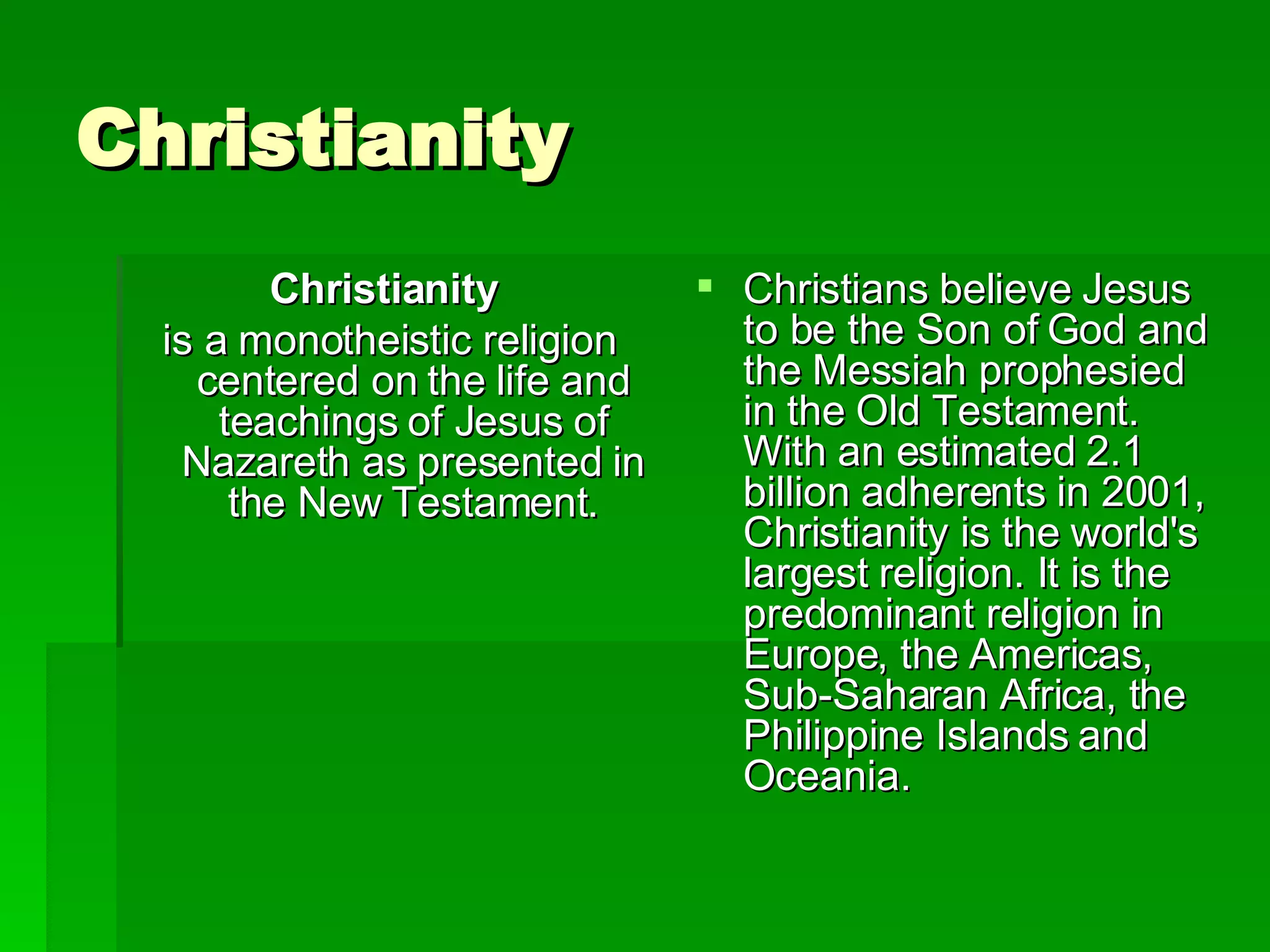 Christianity

Christianity
is a monotheistic religion centered on the life and teachings of Jesus of Nazareth as presented in the New Testament.

Christians believe Jesus to be the Son of God and the Messiah prophesied in the Old Testament. With an estimated 2.1 billion adherents in 2001, Christianity is the world's largest religion. It is the predominant religion in Europe, the Americas, Sub-Saharan Africa, the Philippine Islands and Oceania.